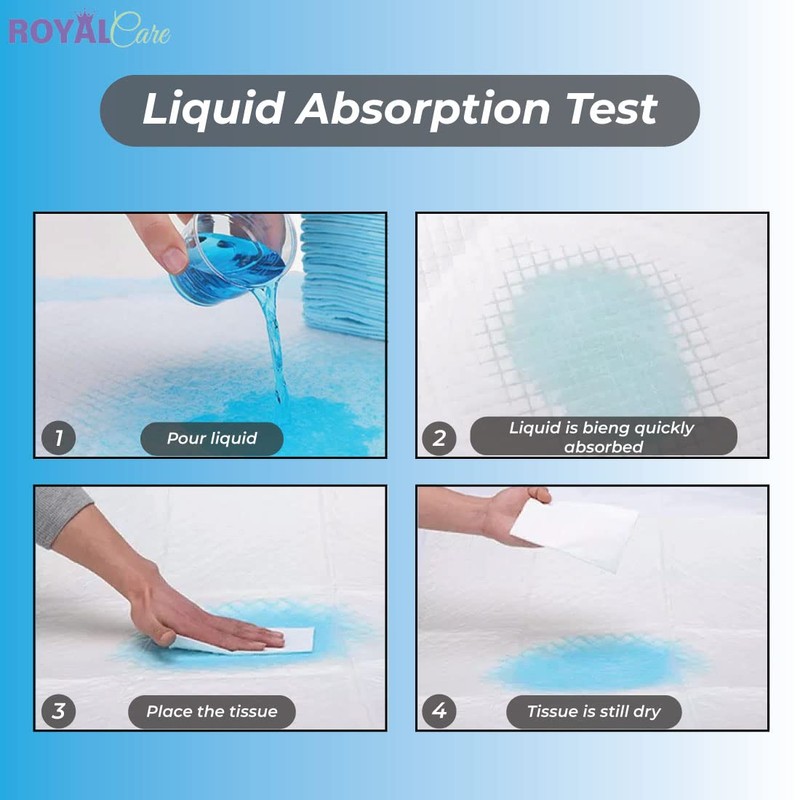 ROYAL Care

Liquid Absorption Test

1 Pour liquid

2 Liquid is bieng quickly absorbed

3 Place the tissue

4 Tissue is still dry